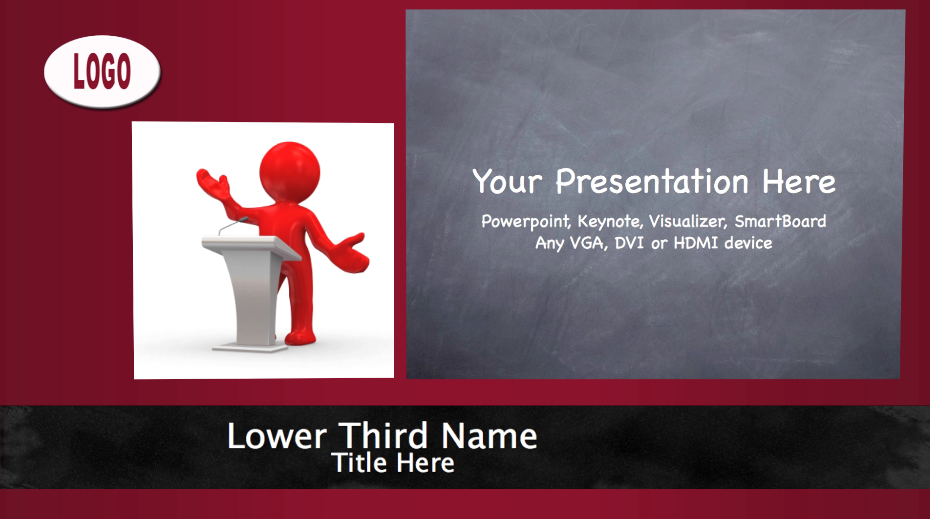 LOGO

Your Presentation Here

Powerpoint, Keynote, Visualizer, SmartBoard
Any VGA, DVI or HDMI device

Lower Third Name
Title Here